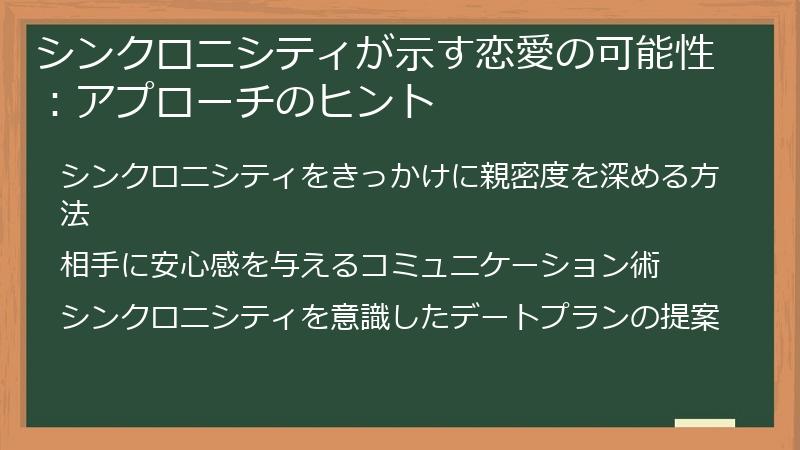 シンクロニシティが示す恋愛の可能性：アプローチのヒント

シンクロニシティをきっかけに親密度を深める方法

相手に安心感を与えるコミュニケーション術

シンクロニシティを意識したデートプランの提案